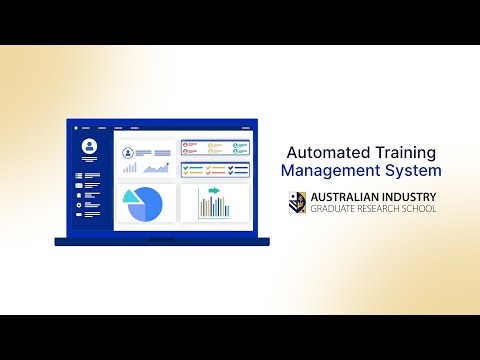 Automated Training
Management System

AUSTRALIAN INDUSTRY
GRADUATE RESEARCH SCHOOL